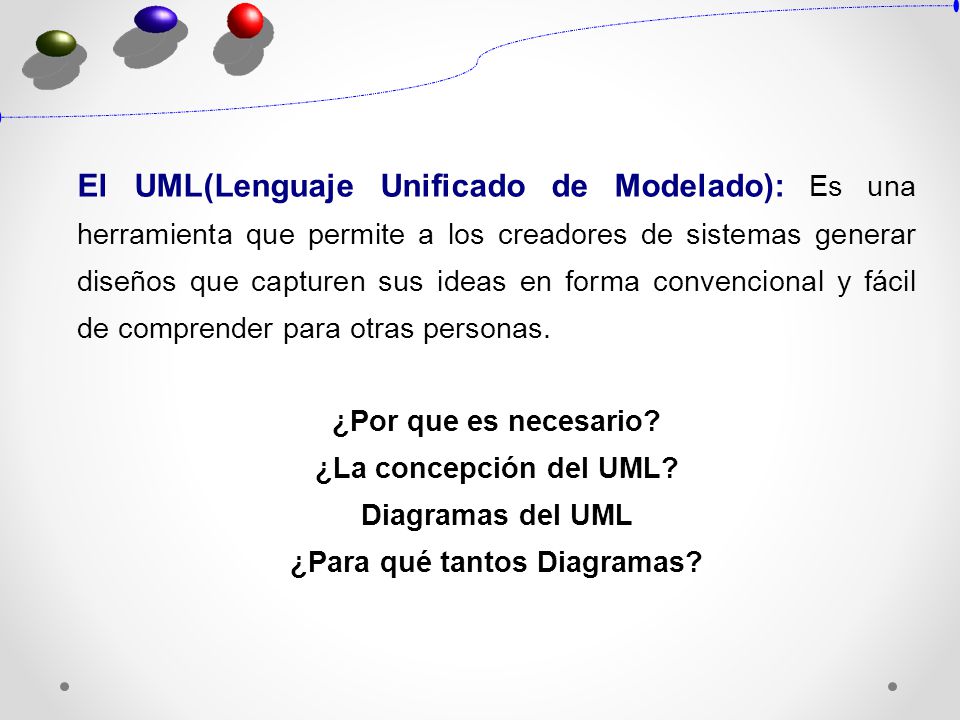 El UML(Lenguaje Unificado de Modelado): Es una herramienta que permite a los creadores de sistemas generar diseños que capturen sus ideas en forma convencional y fácil de comprender para otras personas.

¿Por que es necesario?
¿La concepción del UML?
Diagramas del UML
¿Para qué tantos Diagramas?